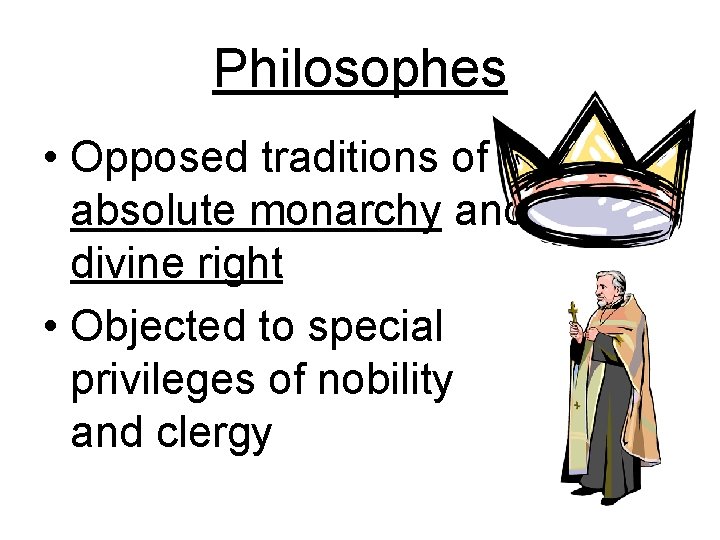 Philosophes

• Opposed traditions of absolute monarchy and divine right
• Objected to special privileges of nobility and clergy